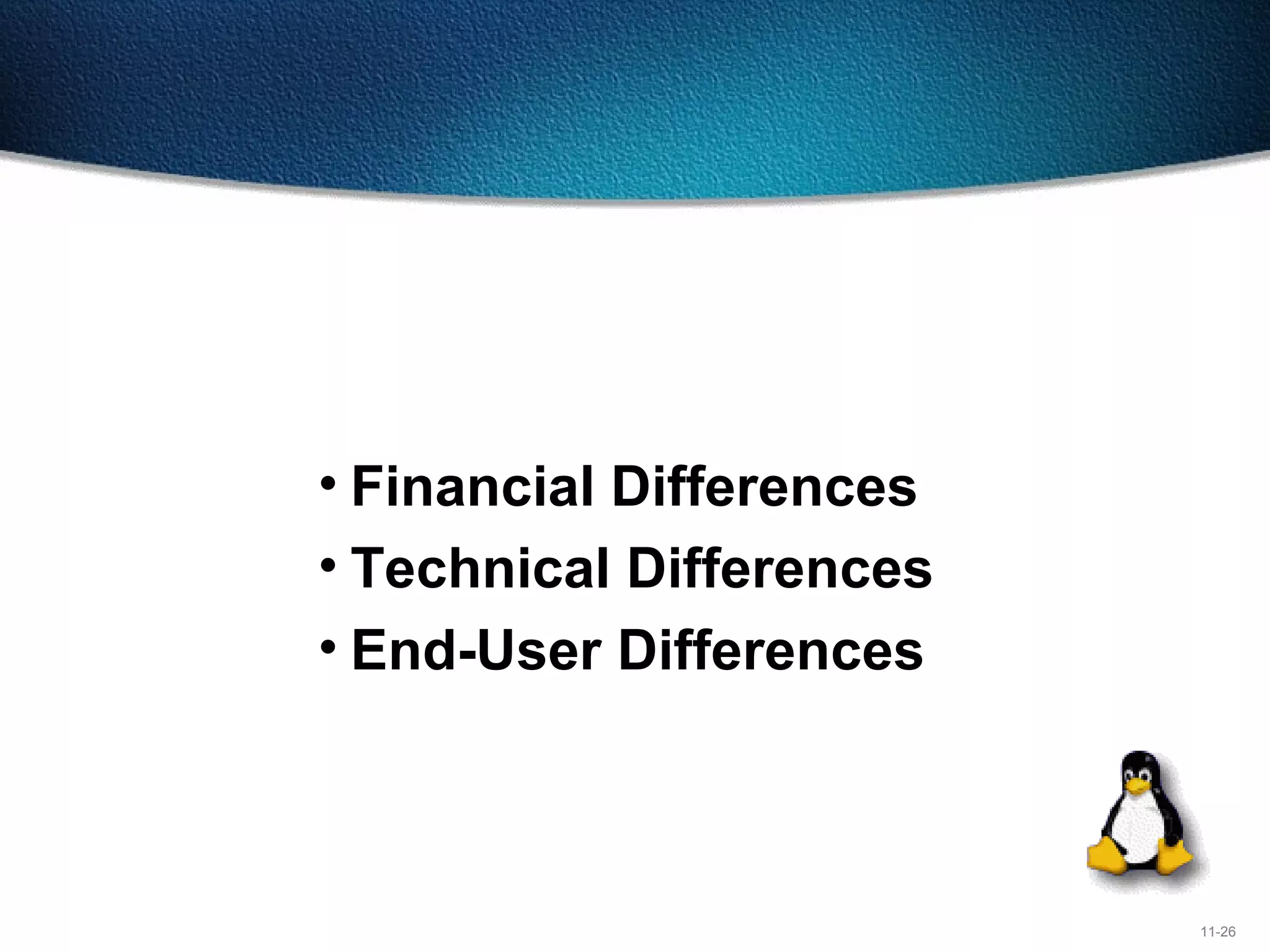 • Financial Differences
• Technical Differences
• End-User Differences

11-26